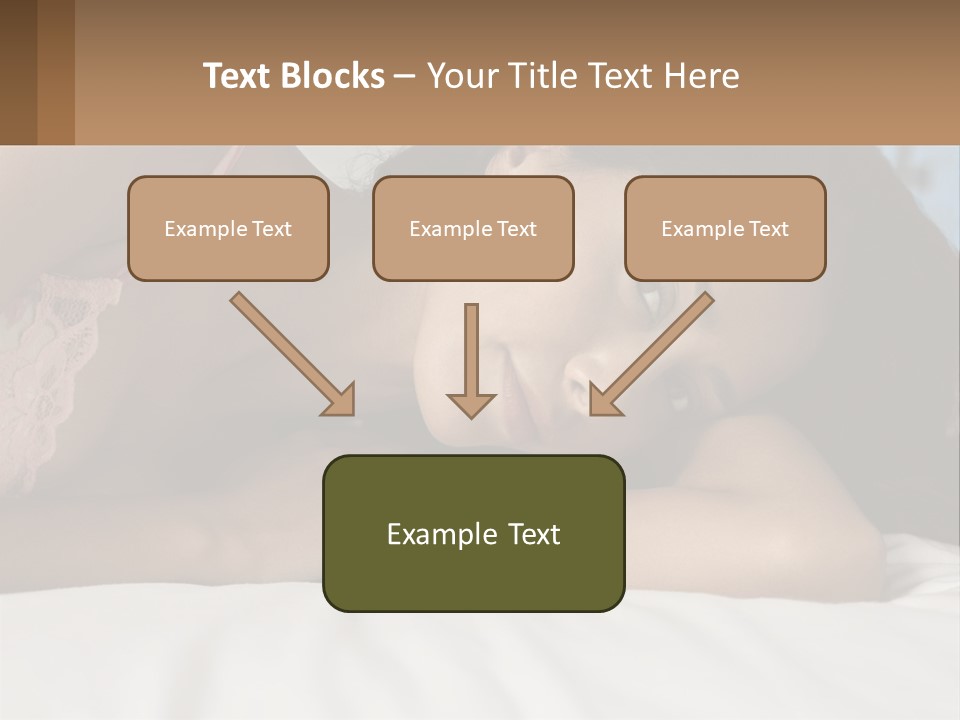 Text Blocks – Your Title Text Here

Example Text

Example Text

Example Text

Example Text